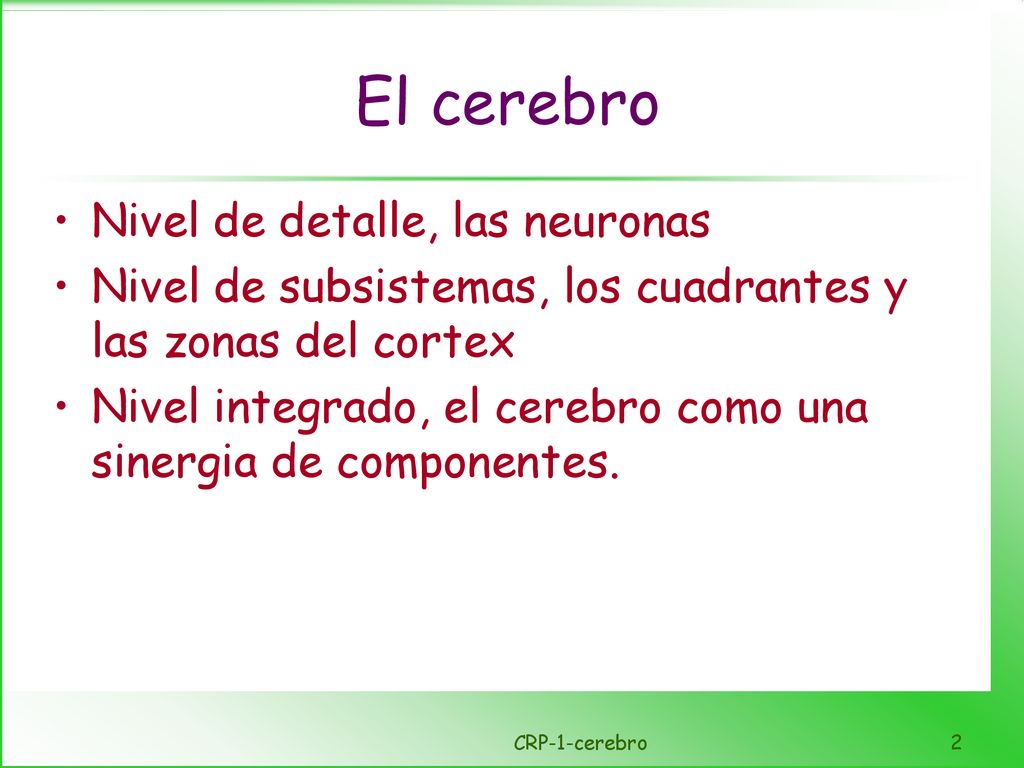 El cerebro

• Nivel de detalle, las neuronas
• Nivel de subsistemas, los cuadrantes y las zonas del cortex
• Nivel integrado, el cerebro como una sinergia de componentes.

CRP-1-cerebro

2